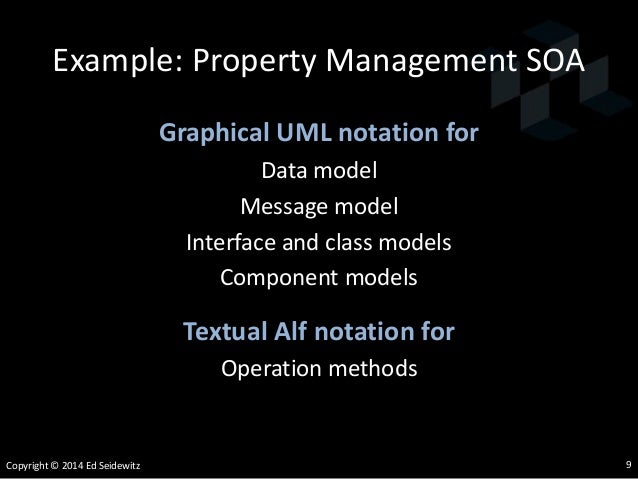 Example: Property Management SOA

Graphical UML notation for

Data model

Message model

Interface and class models

Component models

Textual Alf notation for

Operation methods

Copyright © 2014 Ed Seidewitz

9